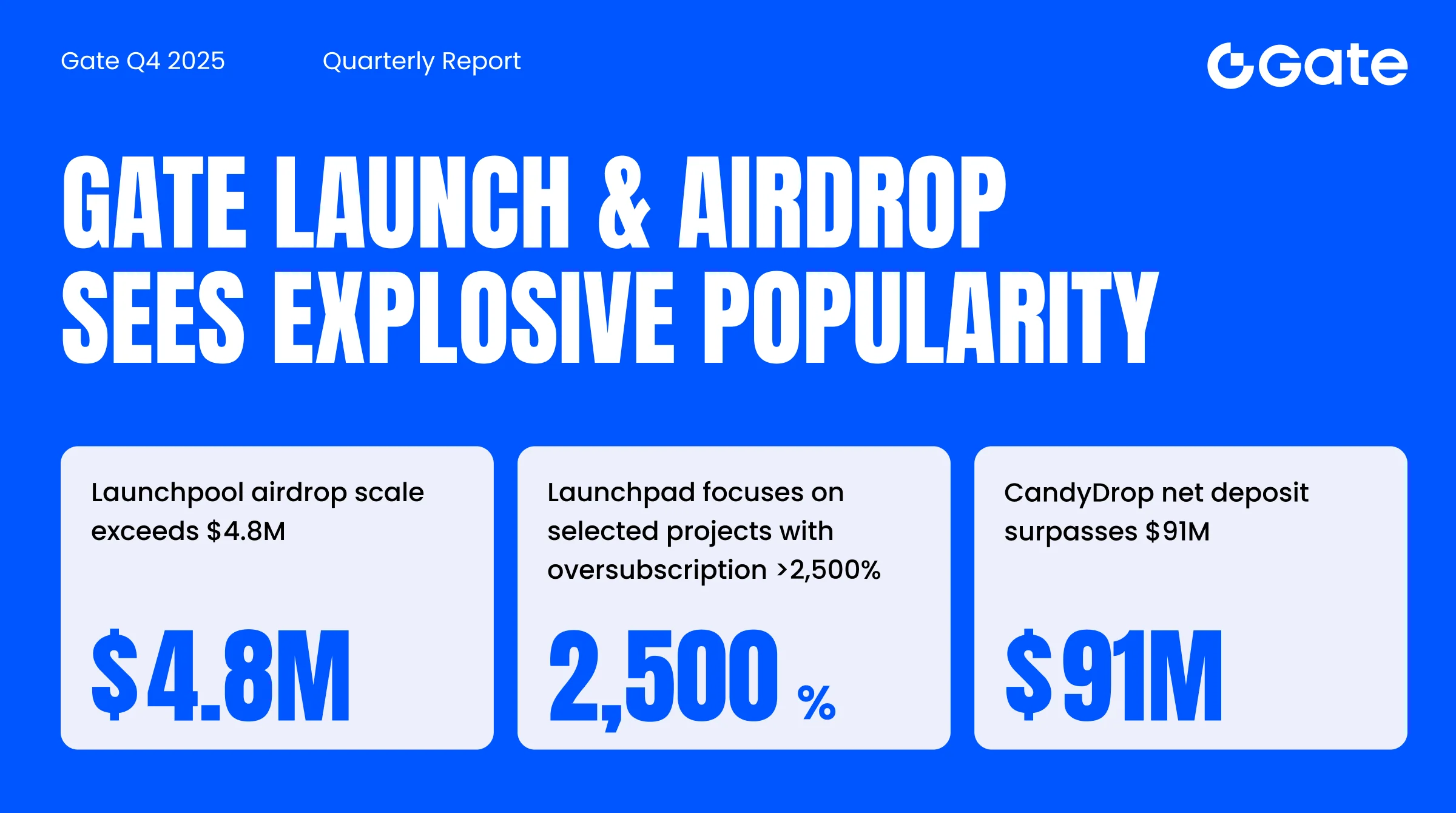 Gate Q4 2025 Quarterly Report

Gate

GATE LAUNCH & AIRDROP SEES EXPLOSIVE POPULARITY

Launchpool airdrop scale exceeds $4.8M

$4.8M

Launchpad focuses on selected projects with oversubscription >2,500%

2,500 %

CandyDrop net deposit surpasses $91M

$91M